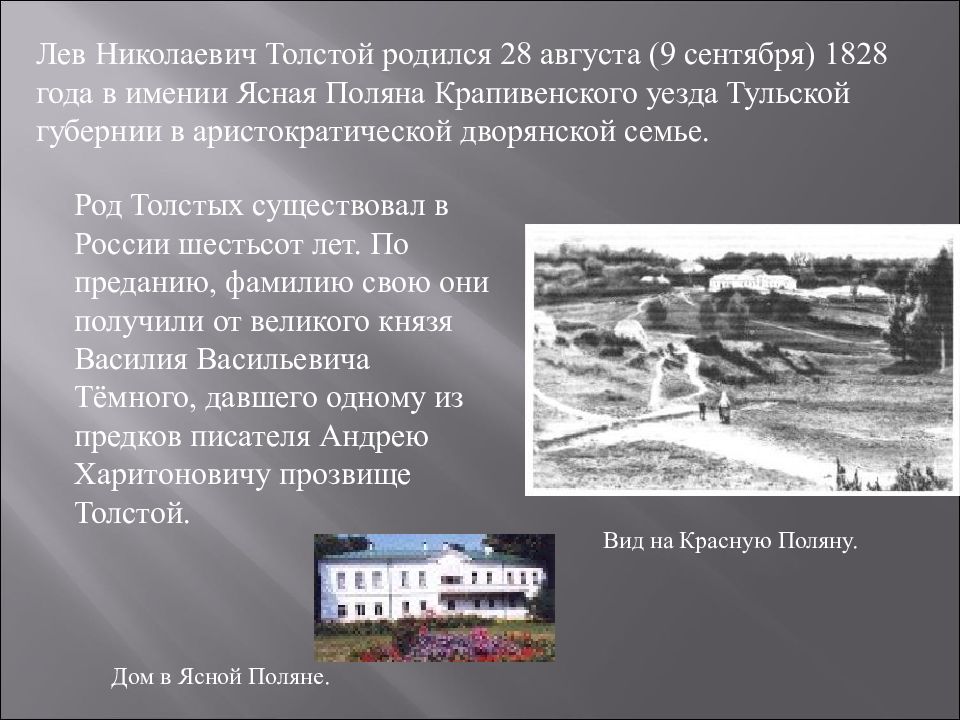 Лев Николаевич Толстой родился 28 августа (9 сентября) 1828 года в имении Ясная Поляна Крапивенского уезда Тульской губернии в аристократической дворянской семье.

Род Толстых существовал в России шестьсот лет. По преданию, фамилию свою они получили от великого князя Василия Васильевича Тёмного, давшего одному из предков писателя Андрею Харитоновичу прозвище Толстой.

Вид на Красную Поляну.

Дом в Ясной Поляне.